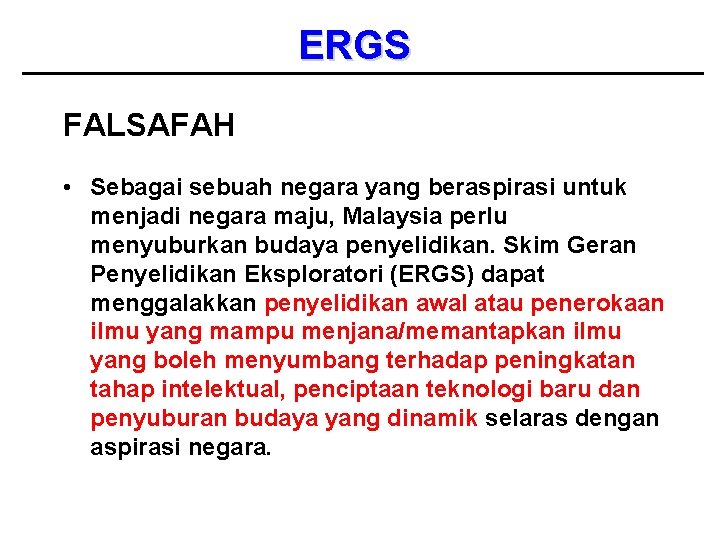 ERGS

FALSAFAH

• Sebagai sebuah negara yang beraspirasi untuk menjadi negara maju, Malaysia perlu menyuburkan budaya penyelidikan. Skim Geran Penyelidikan Eksploratori (ERGS) dapat menggalakkan penyelidikan awal atau penerokaan ilmu yang mampu menjana/memantapkan ilmu yang boleh menyumbang terhadap peningkatan tahap intelektual, penciptaan teknologi baru dan penyuburan budaya yang dinamik selaras dengan aspirasi negara.